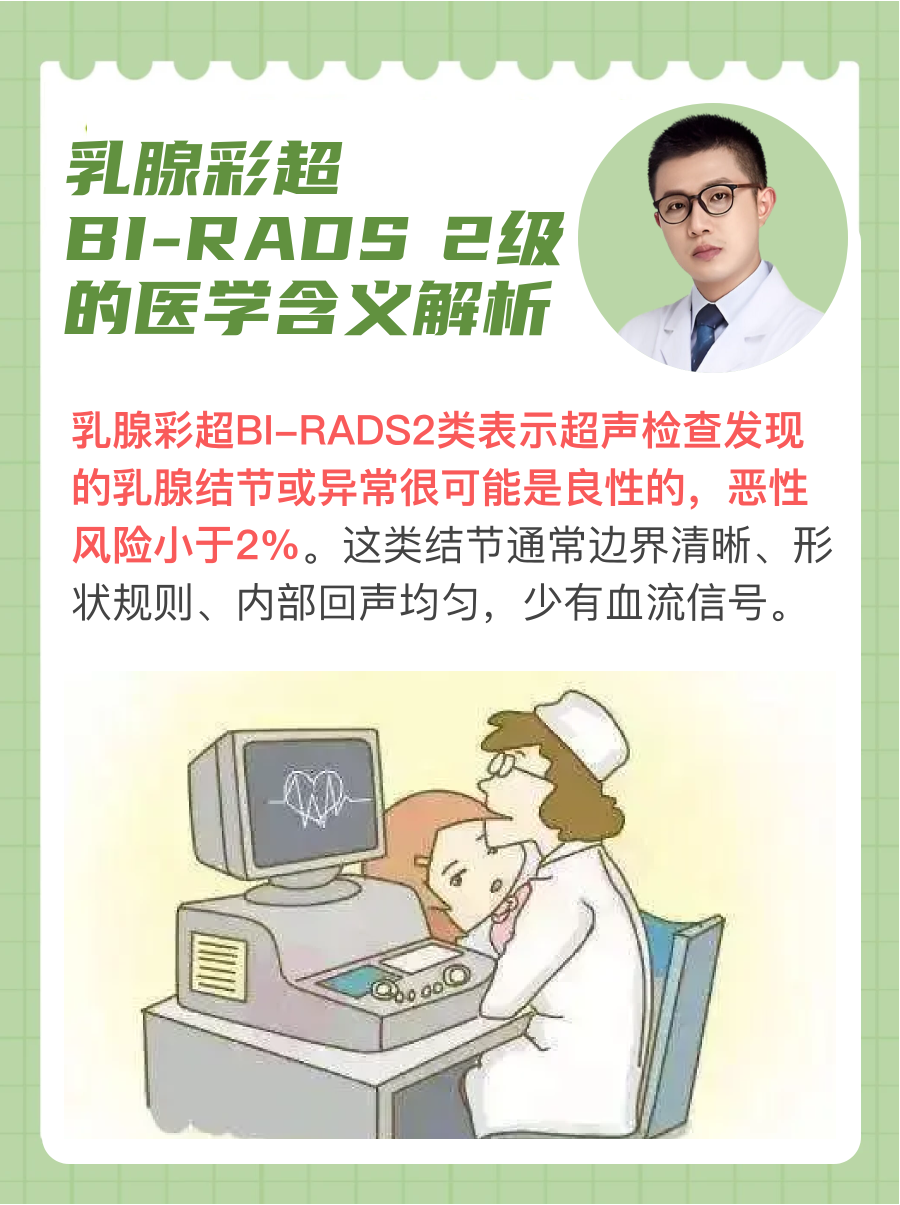 乳腺彩超
BI-RADS 2级
的医学含义解析

乳腺彩超BI-RADS2类表示超声检查发现的乳腺结节或异常很可能是良性的，恶性风险小于2%。这类结节通常边界清晰、形状规则、内部回声均匀，少有血流信号。